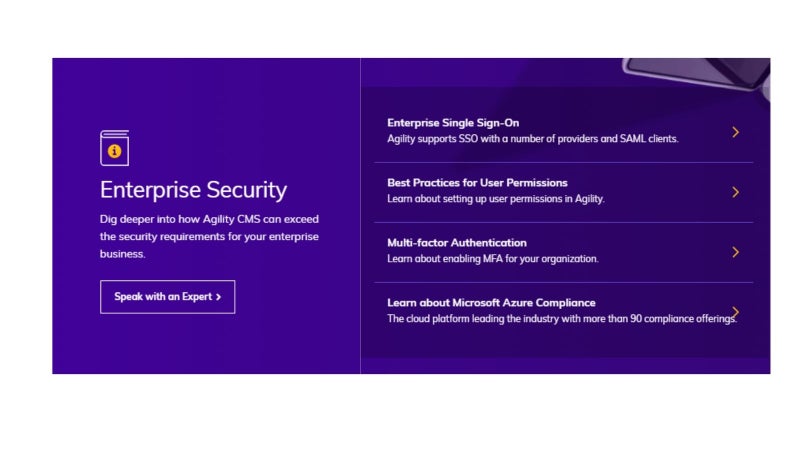 Enterprise Security

Dig deeper into how Agility CMS can exceed the security requirements for your enterprise business.

Speak with an Expert >

Enterprise Single Sign-On
Agility supports SSO with a number of providers and SAML clients.

Best Practices for User Permissions
Learn about setting up user permissions in Agility.

Multi-factor Authentication
Learn about enabling MFA for your organization.

Learn about Microsoft Azure Compliance
The cloud platform leading the industry with more than 90 compliance offerings.